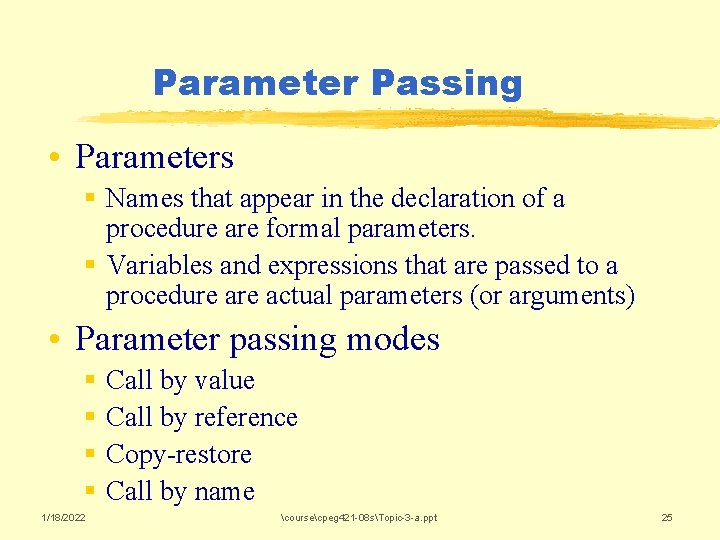 Parameter Passing

• Parameters
 ▪ Names that appear in the declaration of a procedure are formal parameters.
 ▪ Variables and expressions that are passed to a procedure are actual parameters (or arguments)

• Parameter passing modes
 ▪ Call by value
 ▪ Call by reference
 ▪ Copy-restore
 ▪ Call by name

1/18/2022 \course\cpeg421-08s\Topic-3-a.ppt 25